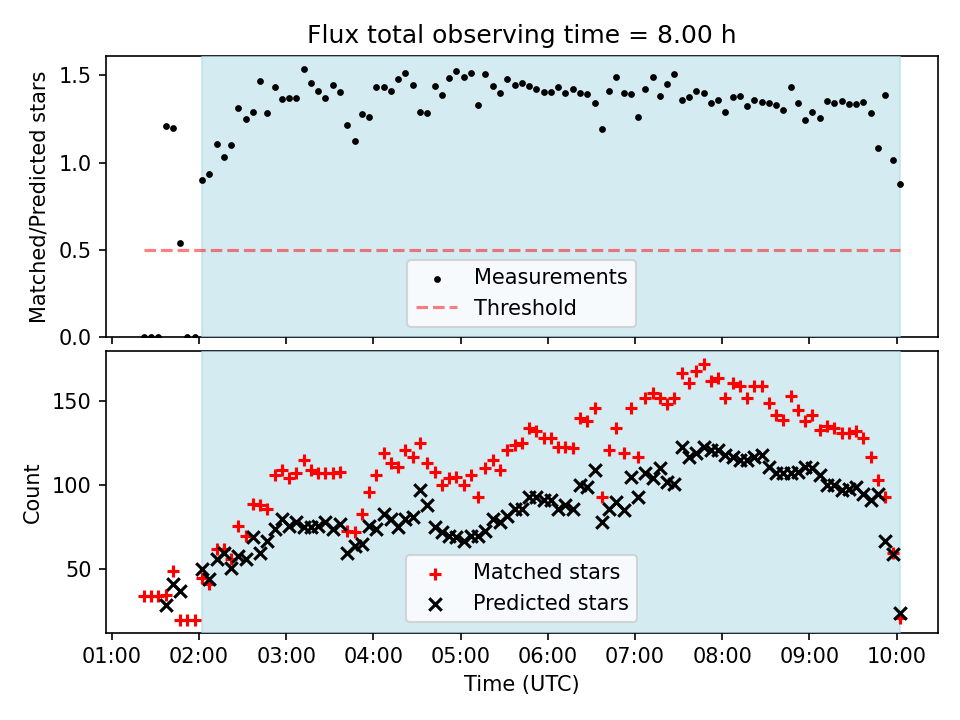 Flux total observing time = 8.00 h

Matched/Predicted stars

1.5
1.0
0.5
0.0

Measurements
Threshold

Count

150
100
50

Matched stars
Predicted stars

01:00 02:00 03:00 04:00 05:00 06:00 07:00 08:00 09:00 10:00

Time (UTC)